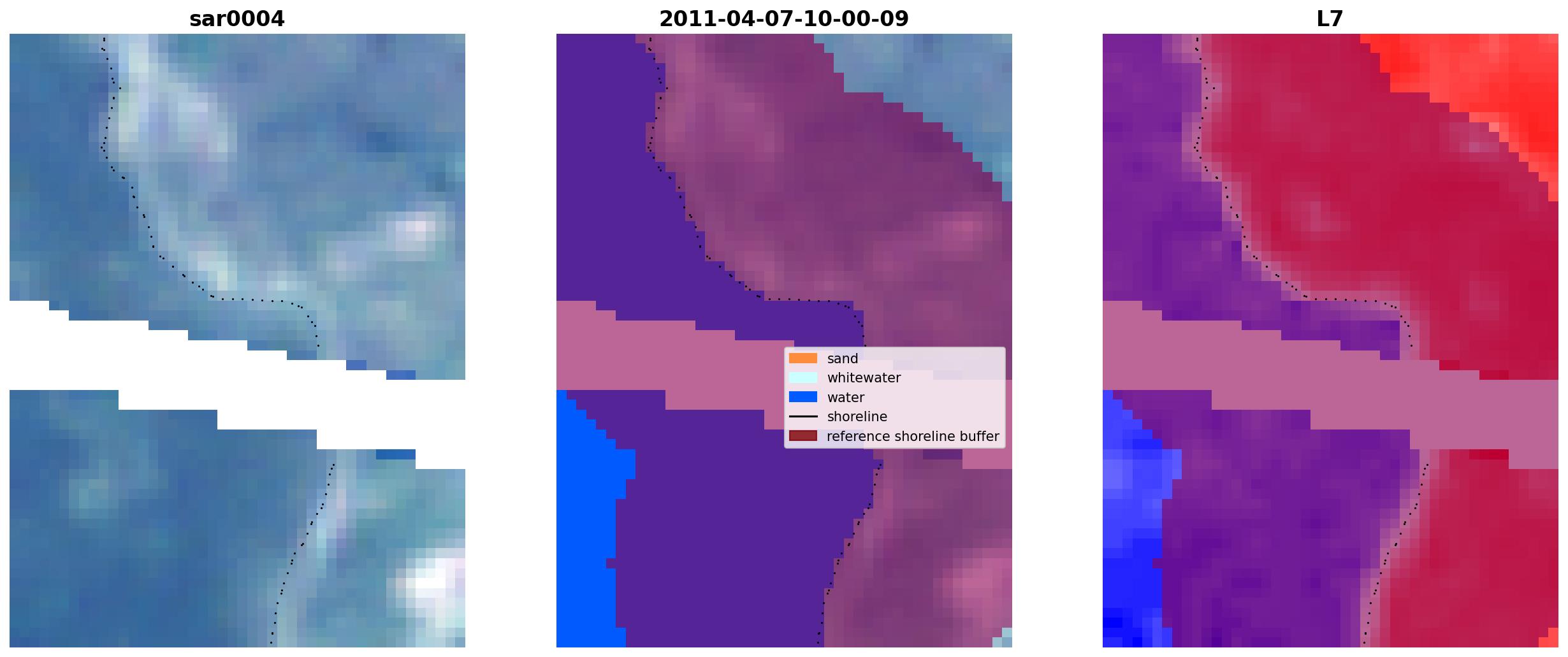 sar0004

2011-04-07-10-00-09

sand
whitewater
water
shoreline
reference shoreline buffer

L7